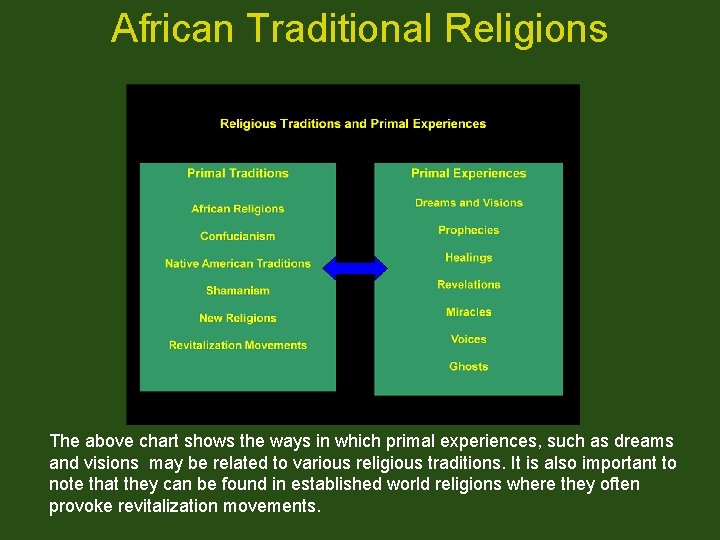 African Traditional Religions

Religious Traditions and Primal Experiences

Primal Traditions

African Religions

Confucianism

Native American Traditions

Shamanism

New Religions

Revitalization Movements

Primal Experiences

Dreams and Visions

Prophecies

Healings

Revelations

Miracles

Voices

Ghosts

The above chart shows the ways in which primal experiences, such as dreams and visions may be related to various religious traditions. It is also important to note that they can be found in established world religions where they often provoke revitalization movements.